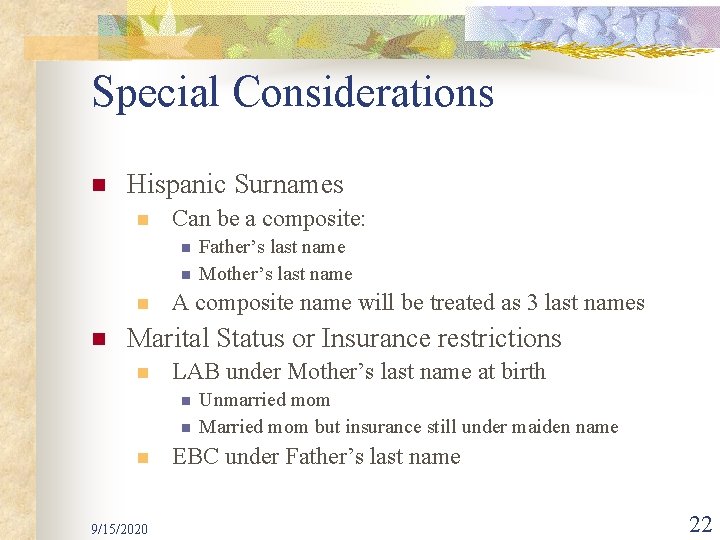 Special Considerations

Hispanic Surnames

Can be a composite:

Father’s last name

Mother’s last name

A composite name will be treated as 3 last names

Marital Status or Insurance restrictions

LAB under Mother’s last name at birth

Unmarried mom

Married mom but insurance still under maiden name

EBC under Father’s last name

9/15/2020

22